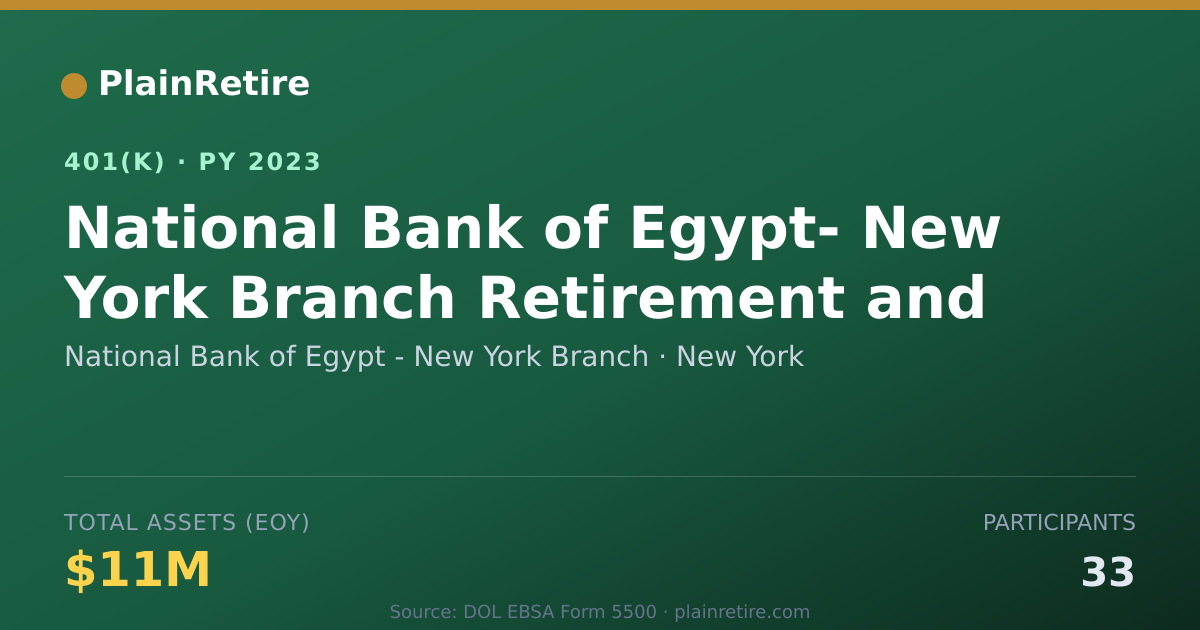 PlainRetire

401(K) · PY 2023

National Bank of Egypt- New York Branch Retirement and

National Bank of Egypt - New York Branch · New York

TOTAL ASSETS (EOY)

$11M

PARTICIPANTS

33

Source: DOL EBSA Form 5500 · plainretire.com